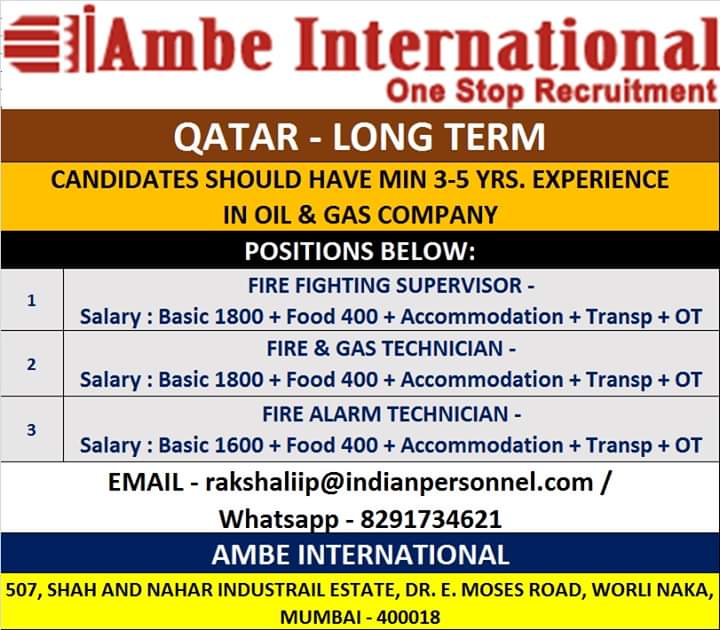 Ambe International
One Stop Recruitment

QATAR - LONG TERM

CANDIDATES SHOULD HAVE MIN 3-5 YRS. EXPERIENCE IN OIL & GAS COMPANY

POSITIONS BELOW:

| 1 | FIRE FIGHTING SUPERVISOR - Salary : Basic 1800 + Food 400 + Accommodation + Transp + OT |
|---|---|
| 2 | FIRE & GAS TECHNICIAN - Salary : Basic 1800 + Food 400 + Accommodation + Transp + OT |
| 3 | FIRE ALARM TECHNICIAN - Salary : Basic 1600 + Food 400 + Accommodation + Transp + OT |

EMAIL - rakshaliip@indianpersonnel.com / Whatsapp - 8291734621

AMBE INTERNATIONAL

507, SHAH AND NAHAR INDUSTRAIL ESTATE, DR. E. MOSES ROAD, WORLI NAKA, MUMBAI - 400018